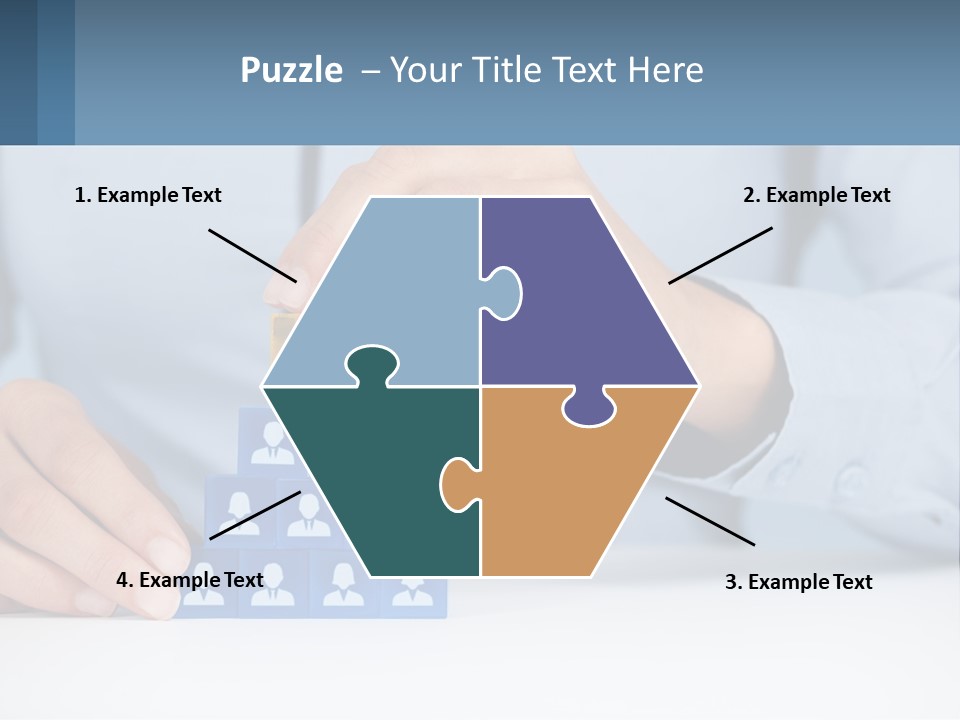 Puzzle – Your Title Text Here

1. Example Text

2. Example Text

4. Example Text

3. Example Text